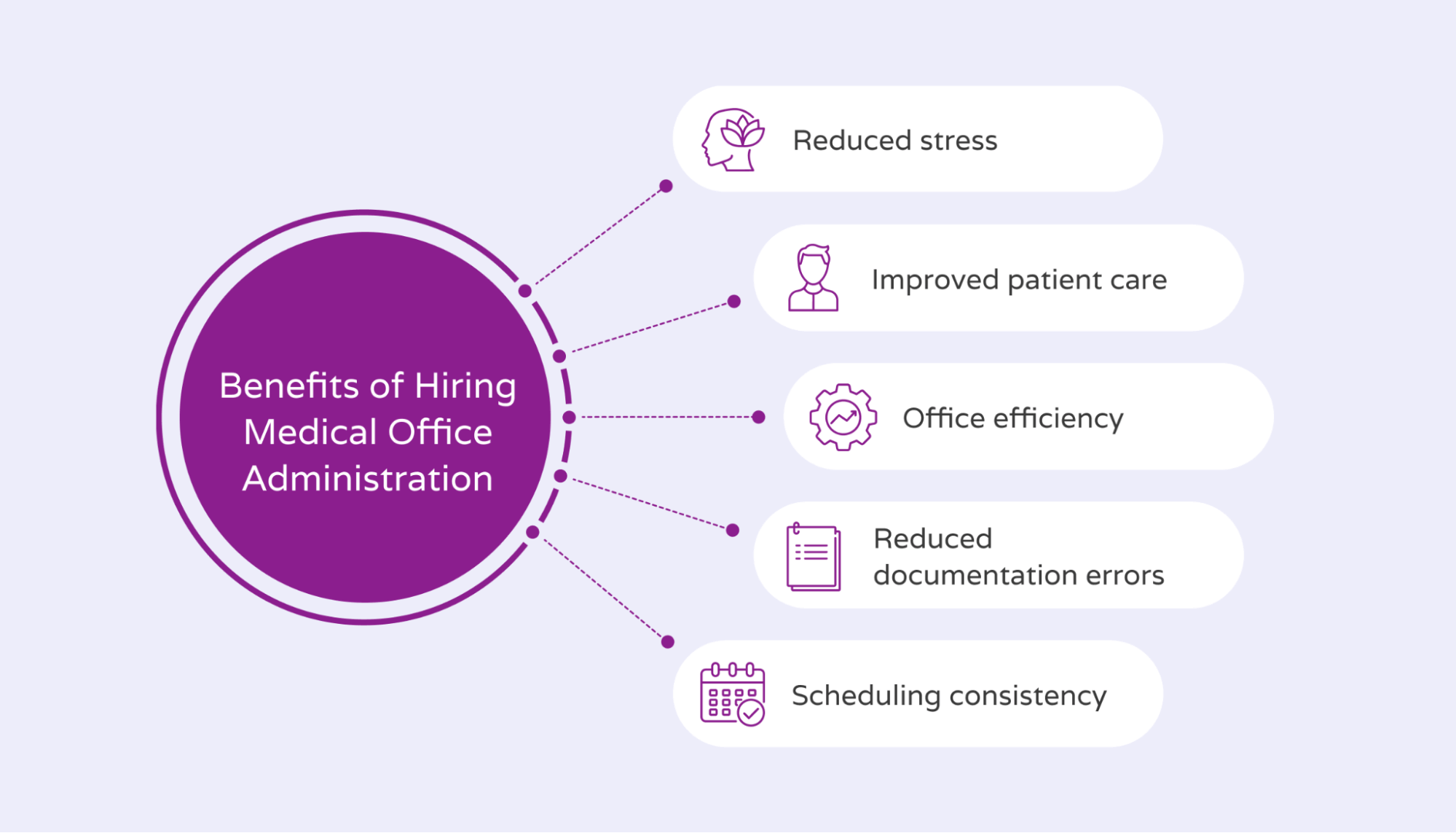 Benefits of Hiring Medical Office Administration

Reduced stress

Improved patient care

Office efficiency

Reduced documentation errors

Scheduling consistency